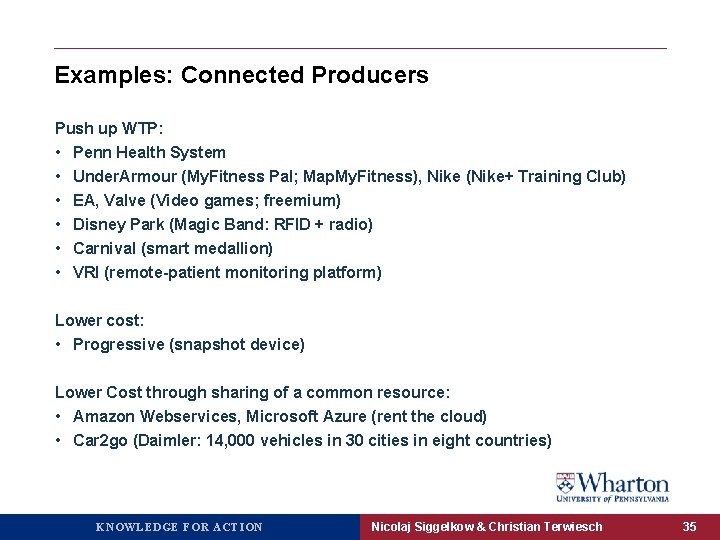 Examples: Connected Producers

Push up WTP:
• Penn Health System
• UnderArmour (MyFitness Pal; MapMyFitness), Nike (Nike+ Training Club)
• EA, Valve (Video games; freemium)
• Disney Park (Magic Band: RFID + radio)
• Carnival (smart medallion)
• VRI (remote-patient monitoring platform)

Lower cost:
• Progressive (snapshot device)

Lower Cost through sharing of a common resource:
• Amazon Webservices, Microsoft Azure (rent the cloud)
• Car2go (Daimler: 14,000 vehicles in 30 cities in eight countries)

Wharton
UNIVERSITY of PENNSYLVANIA

KNOWLEDGE FOR ACTION

Nicolaj Siggelkow & Christian Terwiesch

35